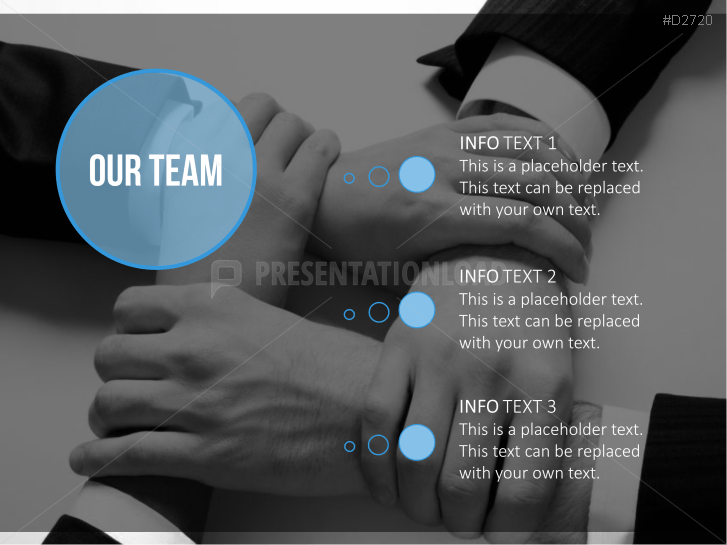 #D2720

OUR TEAM

INFO TEXT 1
This is a placeholder text. This text can be replaced with your own text.

PRESENTATIONLOAD

INFO TEXT 2
This is a placeholder text. This text can be replaced with your own text.

INFO TEXT 3
This is a placeholder text. This text can be replaced with your own text.